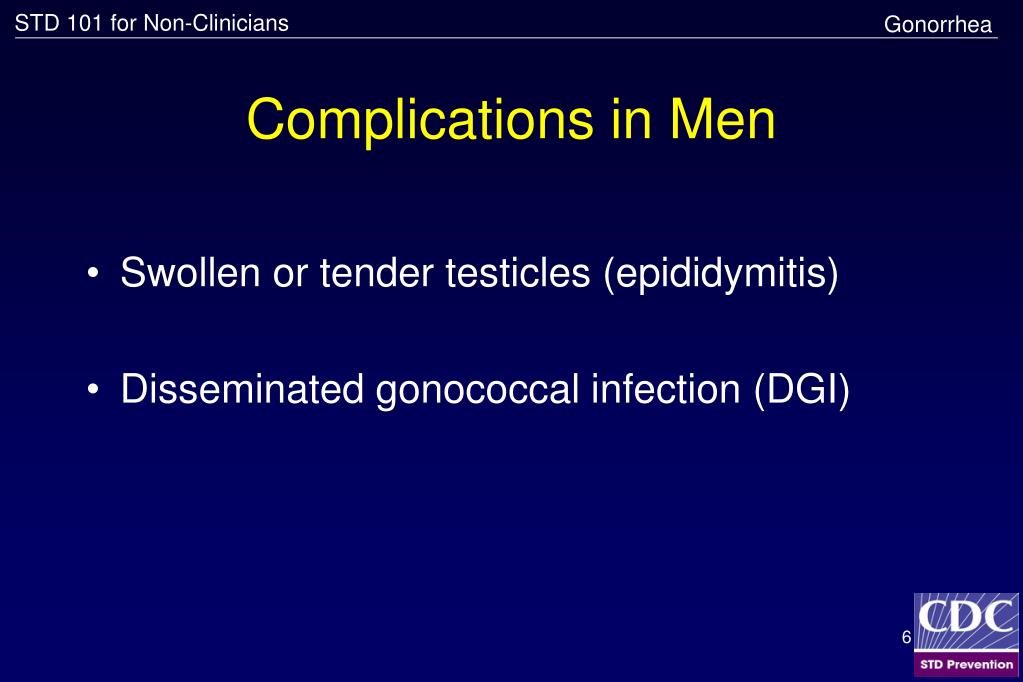 STD 101 for Non-Clinicians

Gonorrhea

Complications in Men

• Swollen or tender testicles (epididymitis)

• Disseminated gonococcal infection (DGI)

6

CDC

STD Prevention